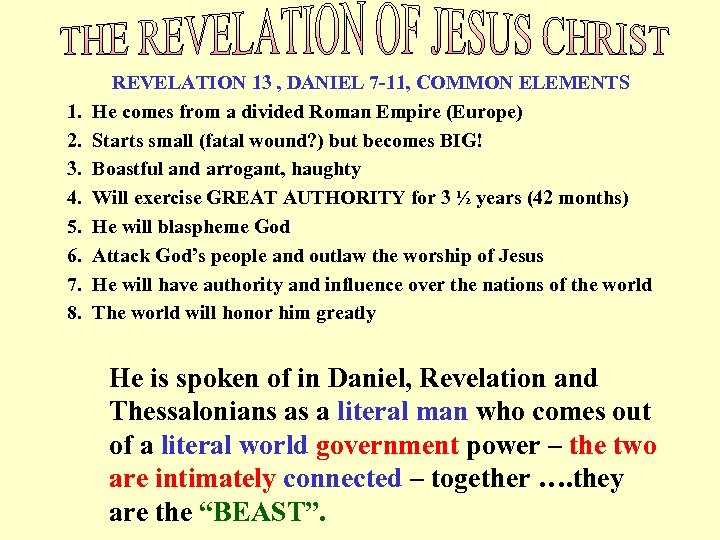 THE REVELATION OF JESUS CHRIST

REVELATION 13 , DANIEL 7-11, COMMON ELEMENTS

1. He comes from a divided Roman Empire (Europe)
2. Starts small (fatal wound?) but becomes BIG!
3. Boastful and arrogant, haughty
4. Will exercise GREAT AUTHORITY for 3 ½ years (42 months)
5. He will blaspheme God
6. Attack God's people and outlaw the worship of Jesus
7. He will have authority and influence over the nations of the world
8. The world will honor him greatly

He is spoken of in Daniel, Revelation and Thessalonians as a literal man who comes out of a literal world government power – the two are intimately connected – together ….they are the "BEAST".